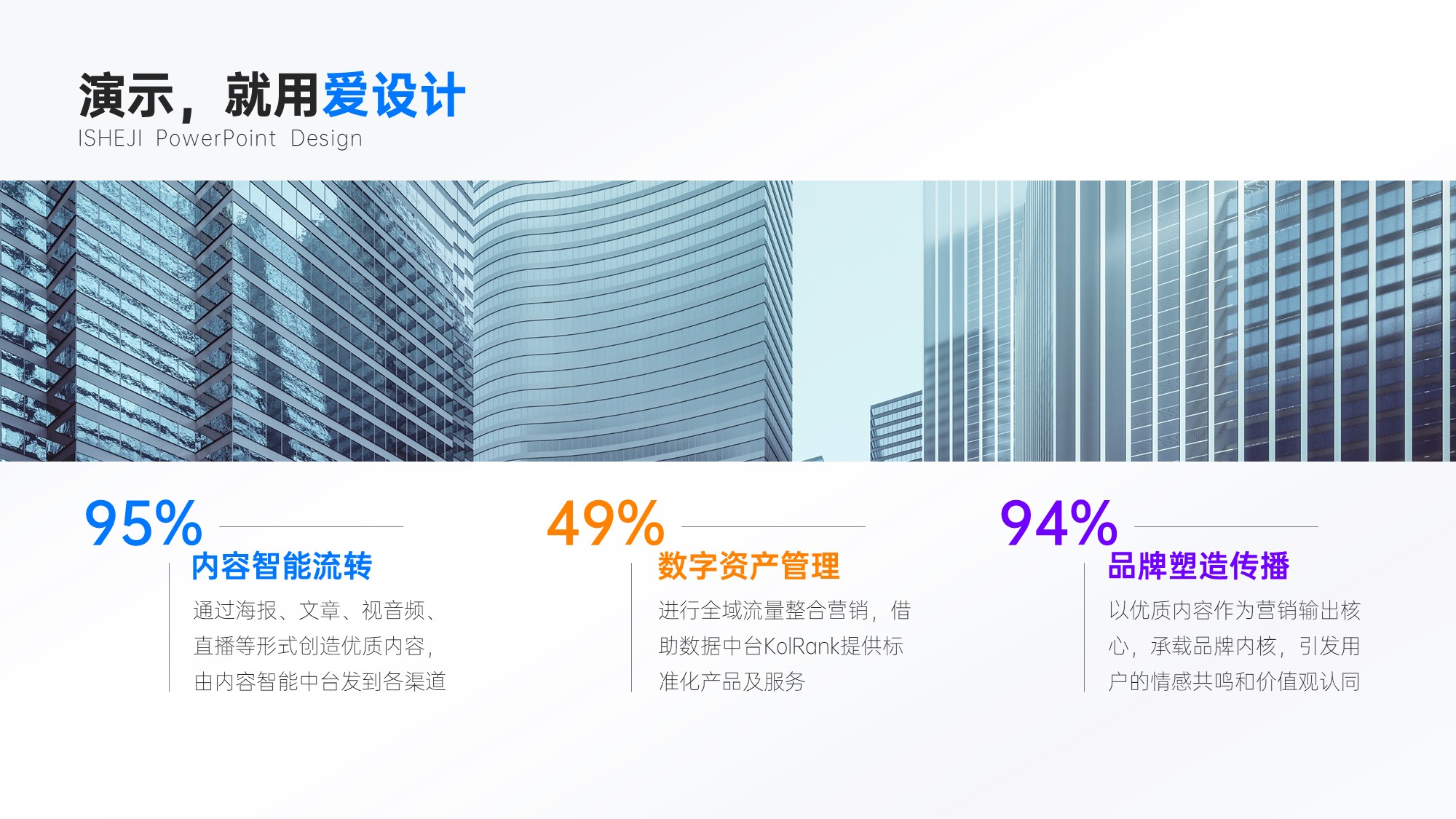 演示，就用爱设计
ISHEJI PowerPoint Design

95%
内容智能流转
通过海报、文章、视音频、直播等形式创造优质内容，由内容智能中台发到各渠道

49%
数字资产管理
进行全域流量整合营销，借助数据中台KolRank提供标准化产品及服务

94%
品牌塑造传播
以优质内容作为营销输出核心，承载品牌内核，引发用户的情感共鸣和价值观认同